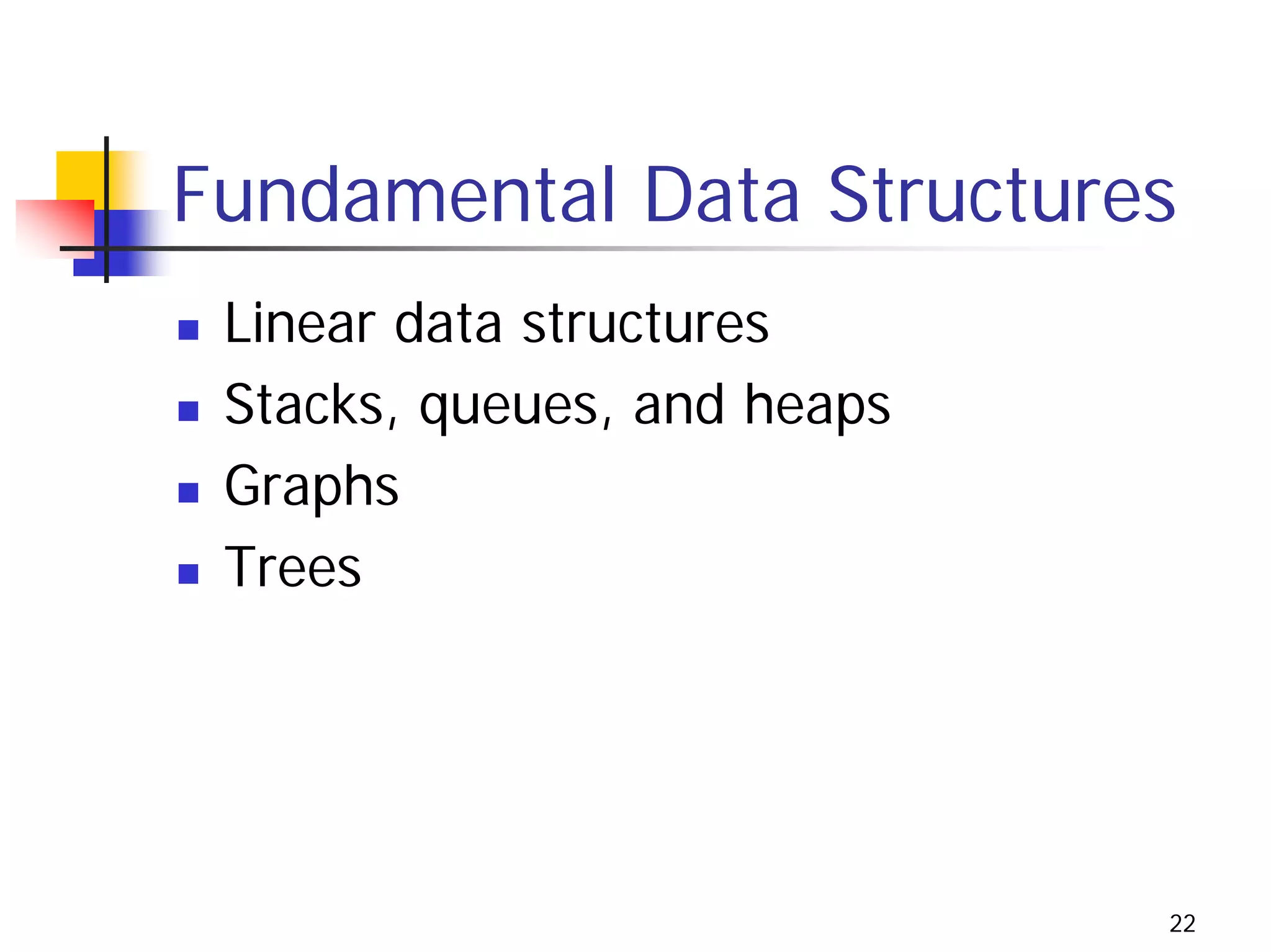 Fundamental Data Structures

- Linear data structures
- Stacks, queues, and heaps
- Graphs
- Trees

22